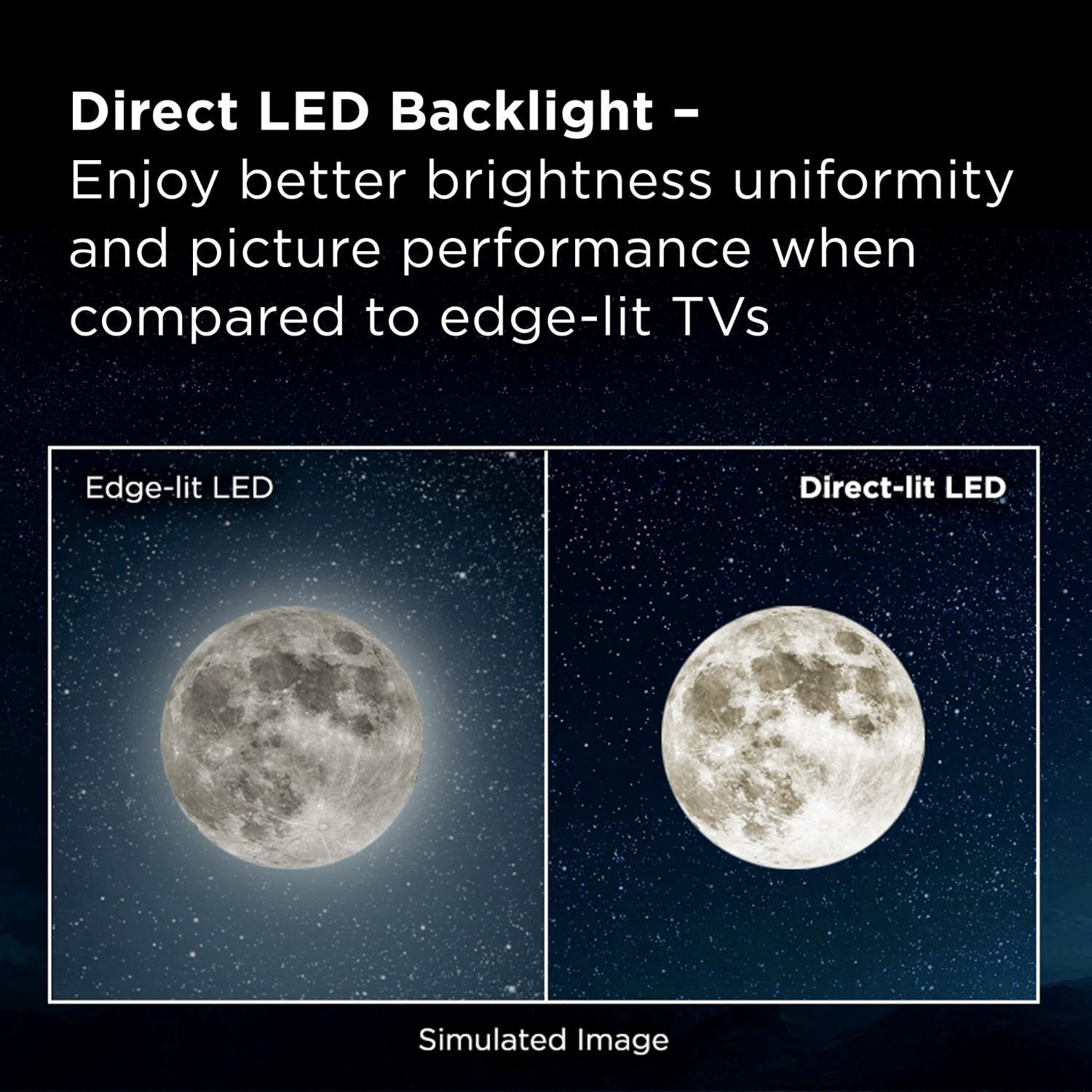 Direct LED Backlight –
Enjoy better brightness uniformity and picture performance when compared to edge-lit TVs

Edge-lit LED

Direct-lit LED

Simulated Image